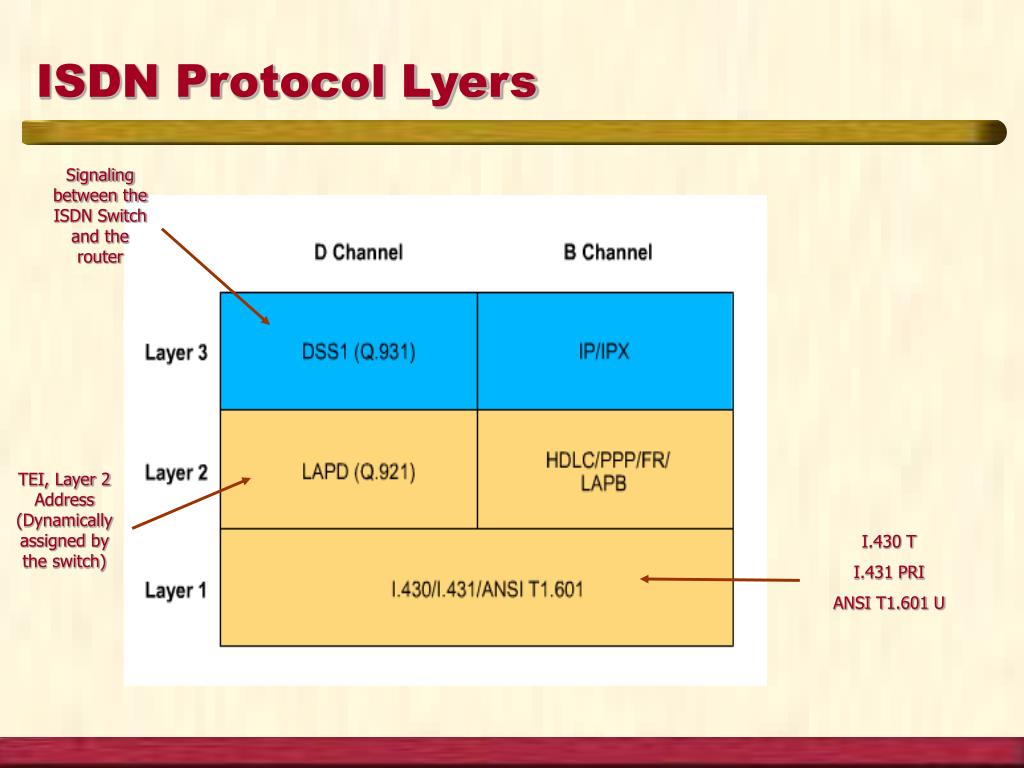 ISDN Protocol Lyers

Signaling between the ISDN Switch and the router

|  | D Channel | B Channel |
|---|---|---|
| Layer 3 | DSS1 (Q.931) | IP/IPX |
| Layer 2 | LAPD (Q.921) | HDLC/PPP/FR/ LAPB |
| Layer 1 | I.430/I.431/ANSI T1.601 | |

TEI, Layer 2 Address (Dynamically assigned by the switch)

I.430 T
I.431 PRI
ANSI T1.601 U